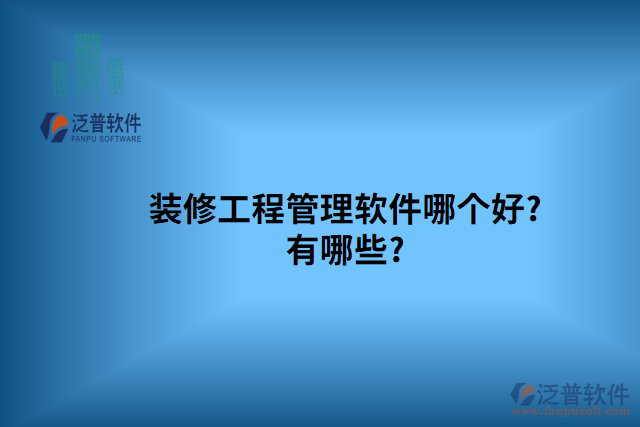 泛普软件
FANPU SOFTWARE

装修工程管理软件哪个好?
有哪些?

泛普软件
www.fanpusoft.com